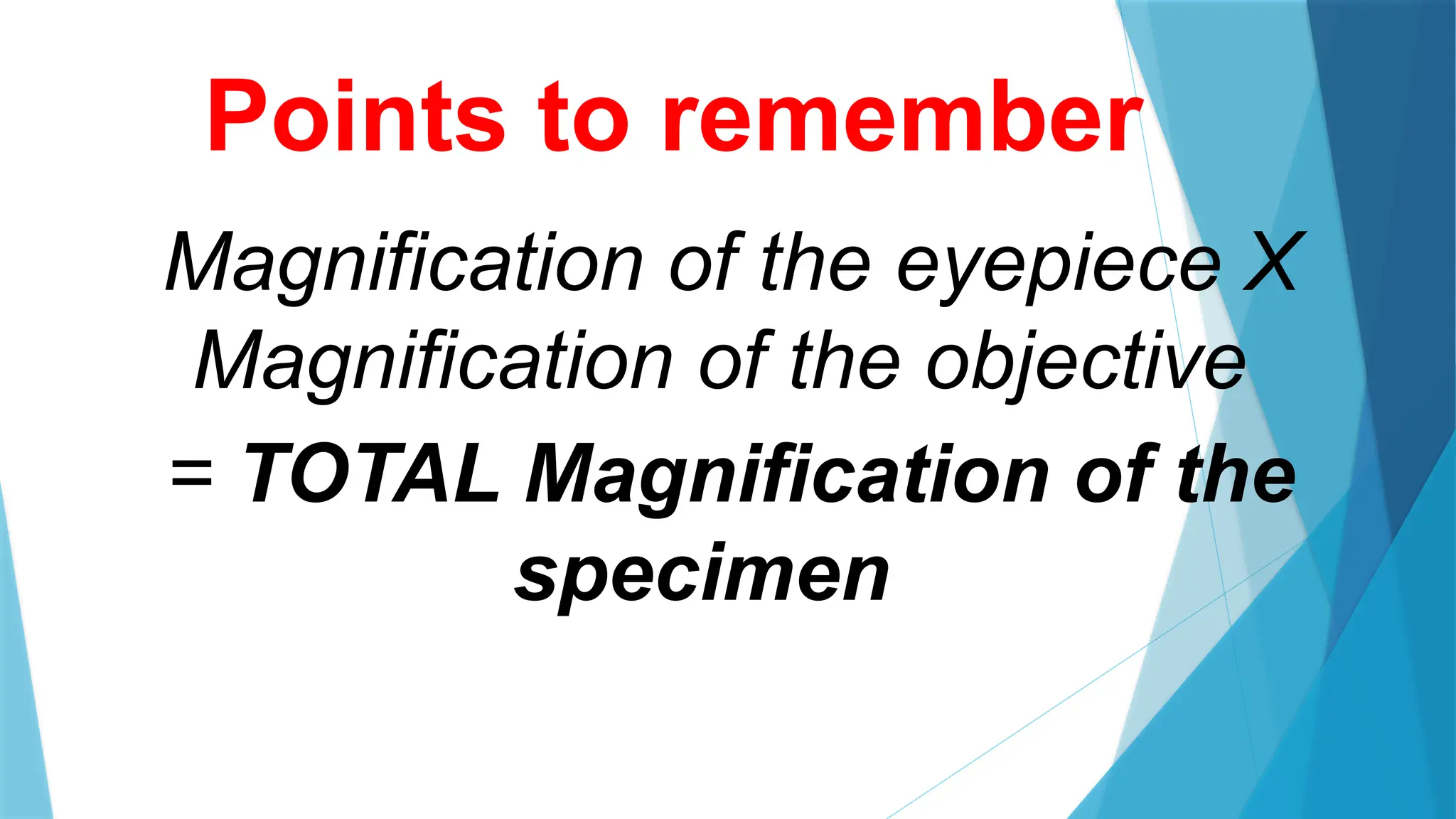 Points to remember

Magnification of the eyepiece X Magnification of the objective = TOTAL Magnification of the specimen